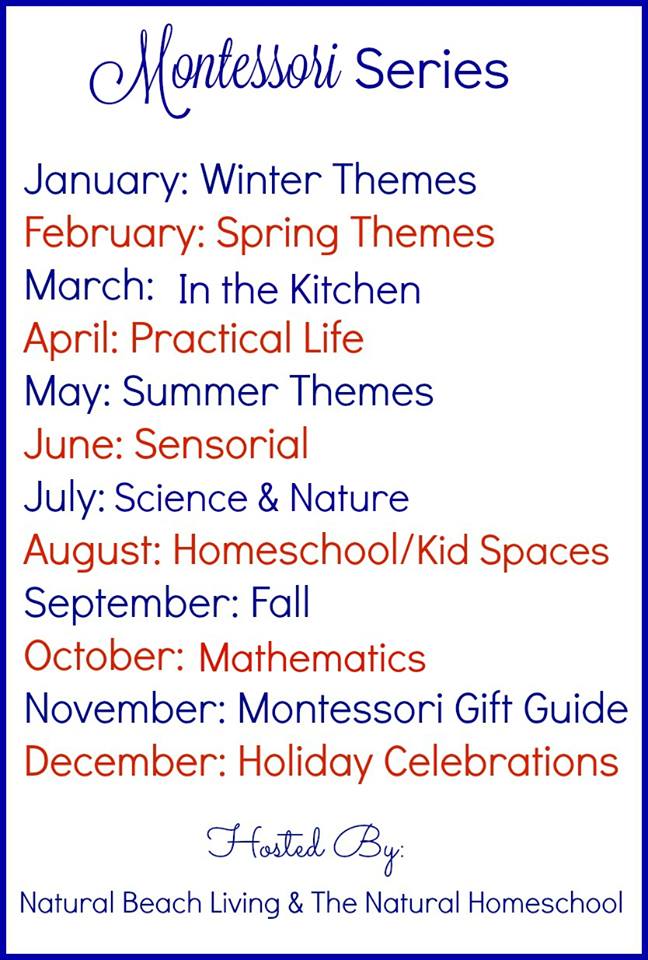 Montessori Series

January: Winter Themes
February: Spring Themes
March: In the Kitchen
April: Practical Life
May: Summer Themes
June: Sensorial
July: Science & Nature
August: Homeschool/Kid Spaces
September: Fall
October: Mathematics
November: Montessori Gift Guide
December: Holiday Celebrations

Hosted By:
Natural Beach Living & The Natural Homeschool